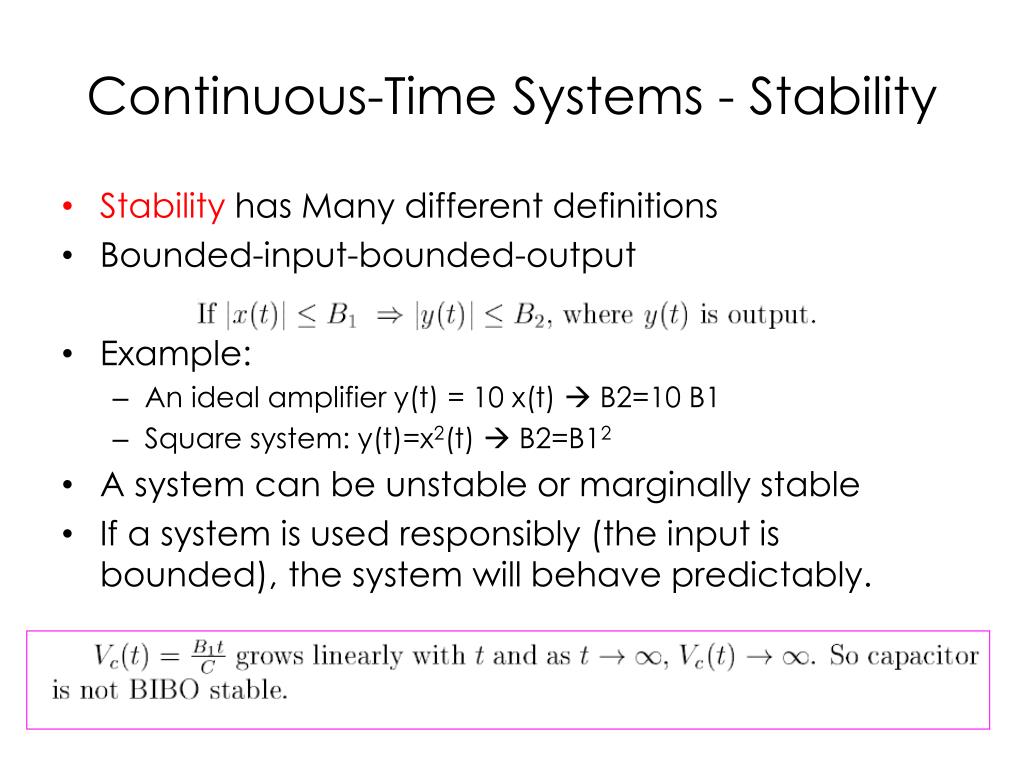 Continuous-Time Systems - Stability

• Stability has Many different definitions
• Bounded-input-bounded-output

If $|x(t)| \leq B_1 \Rightarrow |y(t)| \leq B_2$, where $y(t)$ is output.

• Example:
– An ideal amplifier y(t) = 10 x(t) → B2=10 B1
– Square system: y(t)=x$^2$(t) → B2=B1$^2$
• A system can be unstable or marginally stable
• If a system is used responsibly (the input is bounded), the system will behave predictably.

$V_c(t) = \frac{B_1 t}{C}$ grows linearly with $t$ and as $t \to \infty$, $V_c(t) \to \infty$. So capacitor is not BIBO stable.